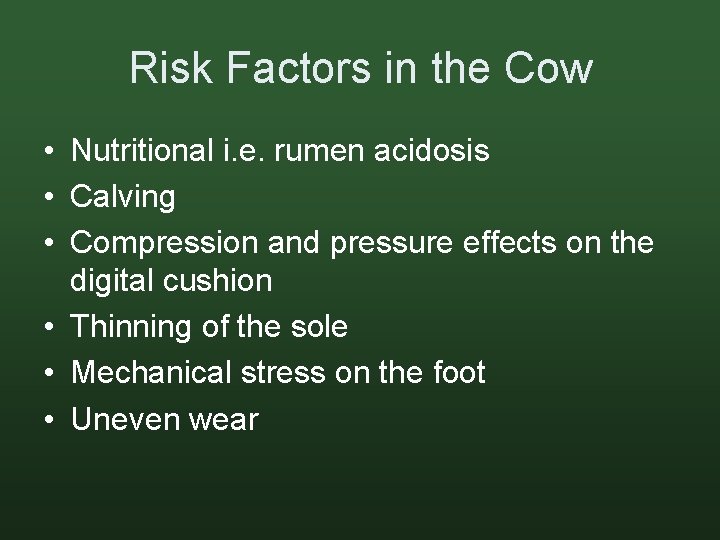 Risk Factors in the Cow

• Nutritional i.e. rumen acidosis
• Calving
• Compression and pressure effects on the digital cushion
• Thinning of the sole
• Mechanical stress on the foot
• Uneven wear